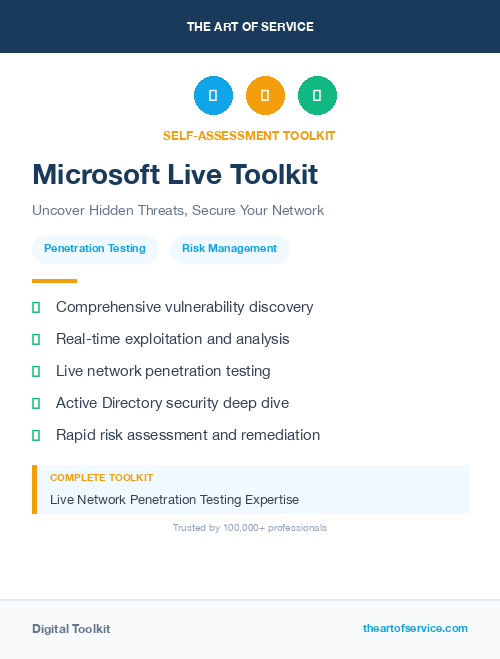 THE ART OF SERVICE

SELF-ASSESSMENT TOOLKIT

Microsoft Live Toolkit

Uncover Hidden Threats, Secure Your Network

Penetration Testing

Risk Management

Comprehensive vulnerability discovery

Real-time exploitation and analysis

Live network penetration testing

Active Directory security deep dive

Rapid risk assessment and remediation

COMPLETE TOOLKIT

Live Network Penetration Testing Expertise

Trusted by 100,000+ professionals

Digital Toolkit

theartofservice.com